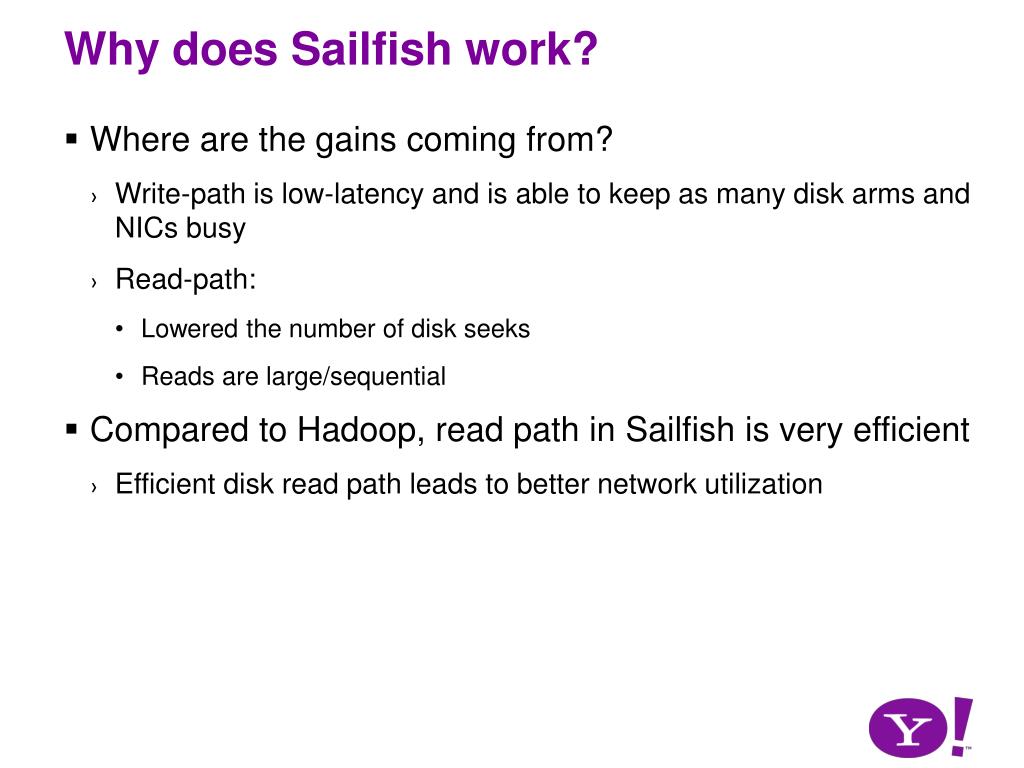 Why does Sailfish work?

▪ Where are the gains coming from?

› Write-path is low-latency and is able to keep as many disk arms and NICs busy

› Read-path:

• Lowered the number of disk seeks

• Reads are large/sequential

▪ Compared to Hadoop, read path in Sailfish is very efficient

› Efficient disk read path leads to better network utilization

Y!